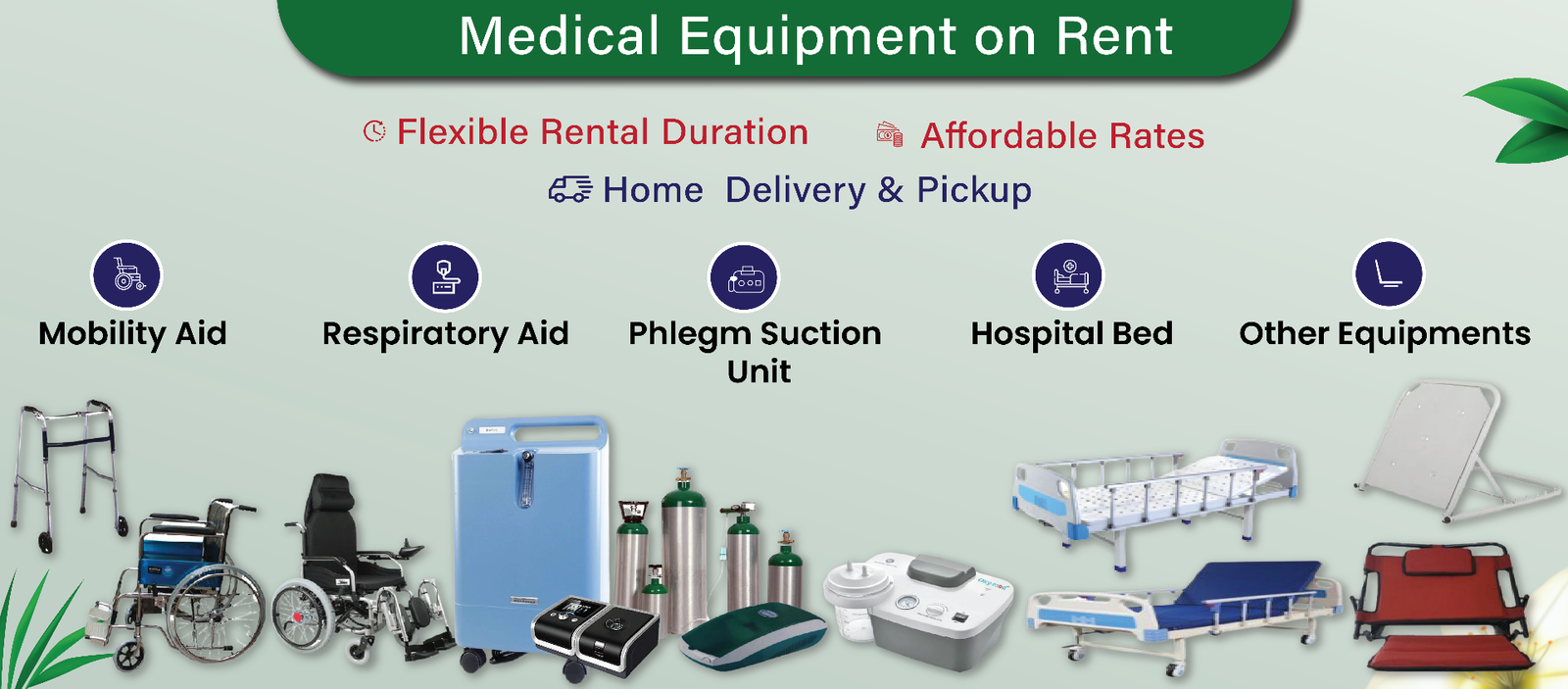 Medical Equipment on Rent

Flexible Rental Duration

Affordable Rates

Home Delivery & Pickup

Mobility Aid

Respiratory Aid

Phlegm Suction Unit

Hospital Bed

Other Equipments